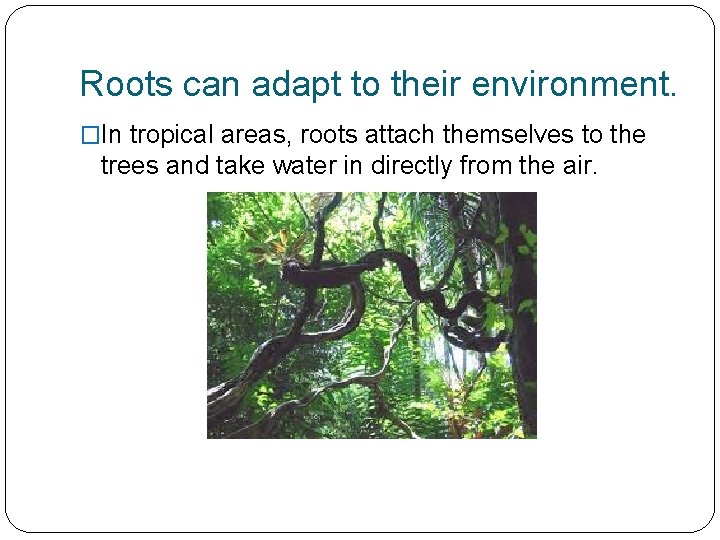 Roots can adapt to their environment.

□In tropical areas, roots attach themselves to the trees and take water in directly from the air.